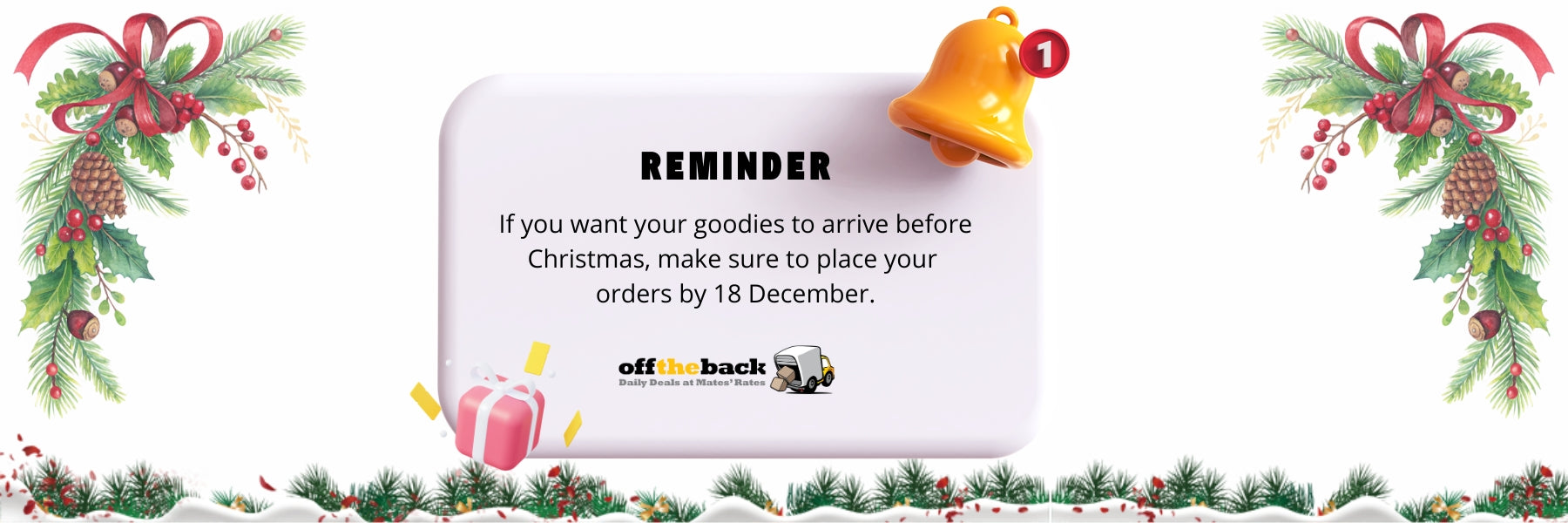 1

REMINDER

If you want your goodies to arrive before Christmas, make sure to place your orders by 18 December.

offtheback
Daily Deals at Mates' Rates